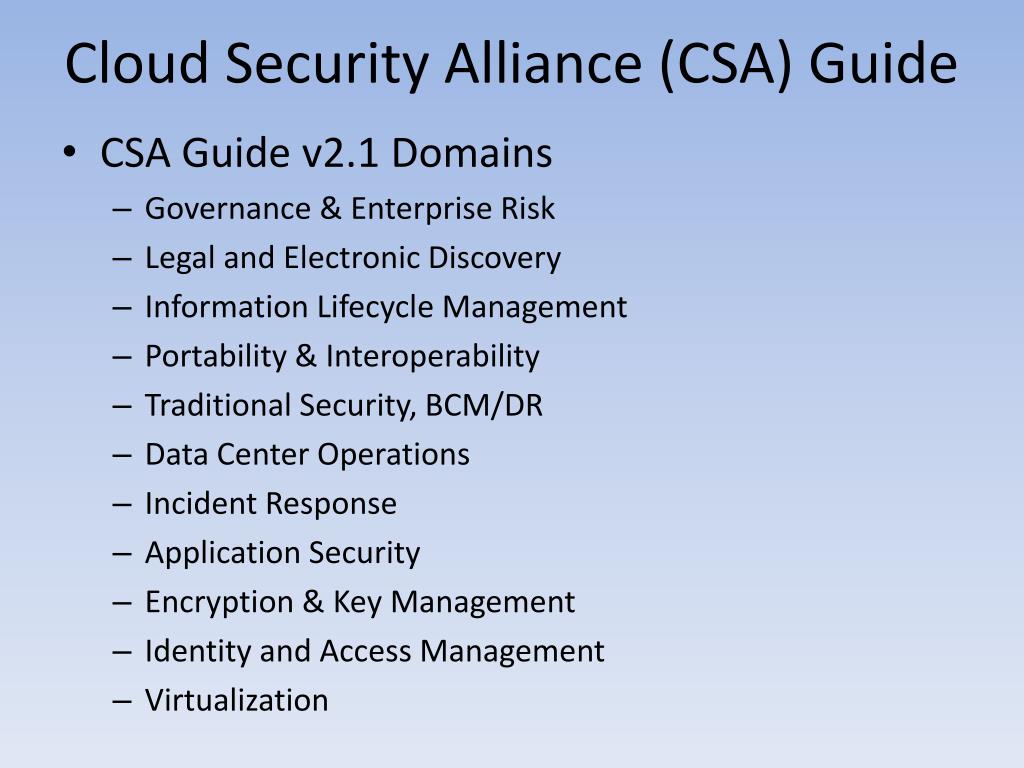 Cloud Security Alliance (CSA) Guide

• CSA Guide v2.1 Domains
– Governance & Enterprise Risk
– Legal and Electronic Discovery
– Information Lifecycle Management
– Portability & Interoperability
– Traditional Security, BCM/DR
– Data Center Operations
– Incident Response
– Application Security
– Encryption & Key Management
– Identity and Access Management
– Virtualization